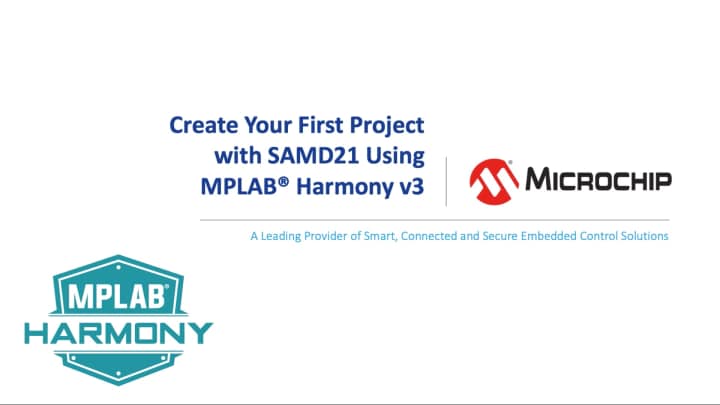 Create Your First Project with SAMD21 Using MPLAB® Harmony v3

MICROCHIP

A Leading Provider of Smart, Connected and Secure Embedded Control Solutions

MPLAB®
HARMONY